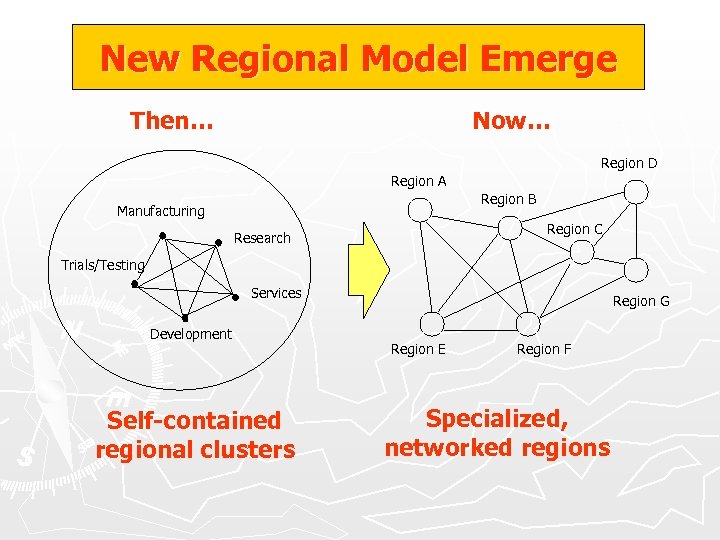 New Regional Model Emerge

Then…

Manufacturing
Research
Trials/Testing
Services
Development

Self-contained regional clusters

Now…

Region A
Region B
Region C
Region D
Region G
Region E
Region F

Specialized, networked regions